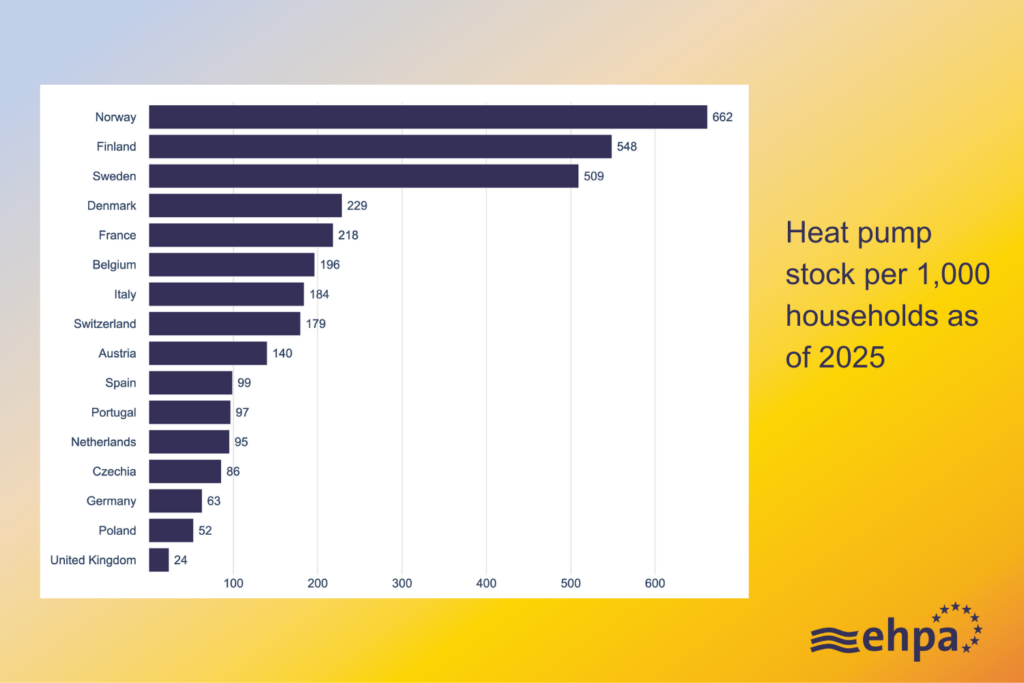 Norway 662
Finland 548
Sweden 509
Denmark 229
France 218
Belgium 196
Italy 184
Switzerland 179
Austria 140
Spain 99
Portugal 97
Netherlands 95
Czechia 86
Germany 63
Poland 52
United Kingdom 24

100 200 300 400 500 600

Heat pump stock per 1,000 households as of 2025

ehpa